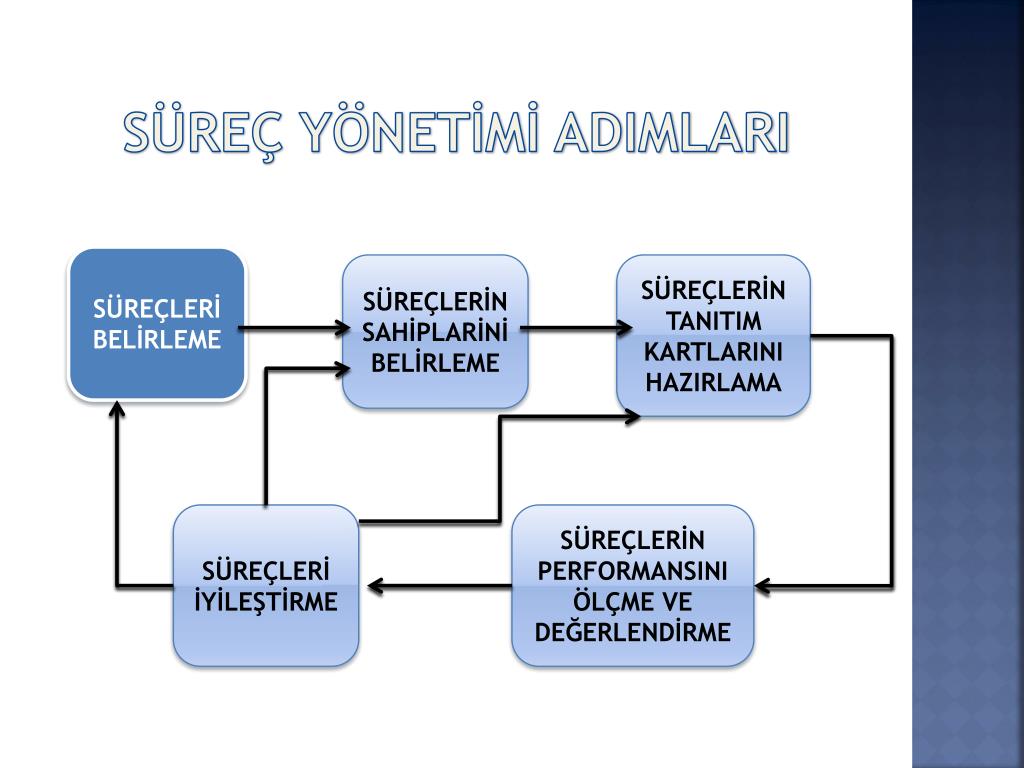 SÜREÇ YÖNETİMİ ADIMLARI

SÜREÇLERİ BELİRLEME

SÜREÇLERİN SAHİPLARİNİ BELİRLEME

SÜREÇLERİN TANITIM KARTLARINI HAZIRLAMA

SÜREÇLERİ İYİLEŞTİRME

SÜREÇLERİN PERFORMANSINI ÖLÇME VE DEĞERLENDİRME